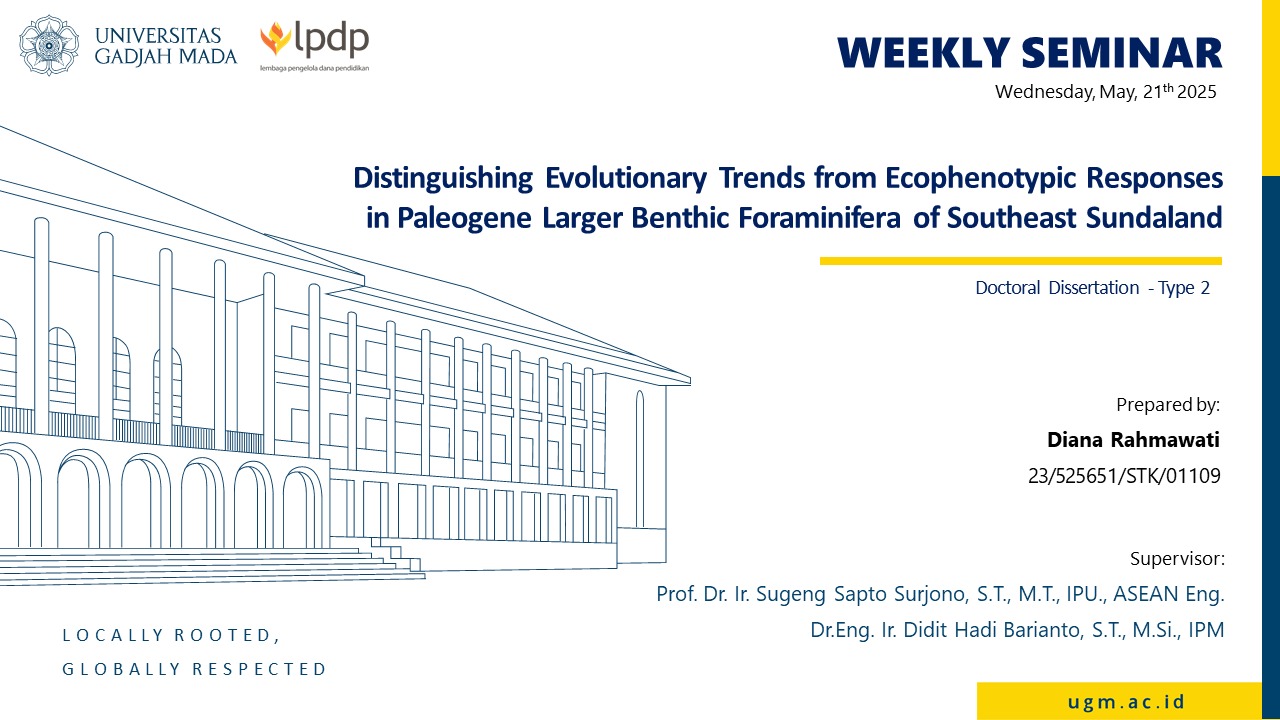 UNIVERSITAS GADJAH MADA

lpdp
lembaga pengelola dana pendidikan

WEEKLY SEMINAR

Wednesday, May, 21$^{th}$ 2025

Distinguishing Evolutionary Trends from Ecophenotypic Responses in Paleogene Larger Benthic Foraminifera of Southeast Sundaland

Doctoral Dissertation - Type 2

Prepared by:

Diana Rahmawati

23/525651/STK/01109

Supervisor:

Prof. Dr. Ir. Sugeng Sapto Surjono, S.T., M.T., IPU., ASEAN Eng.

Dr.Eng. Ir. Didit Hadi Barianto, S.T., M.Si., IPM

LOCALLY ROOTED, GLOBALLY RESPECTED

ugm.ac.id